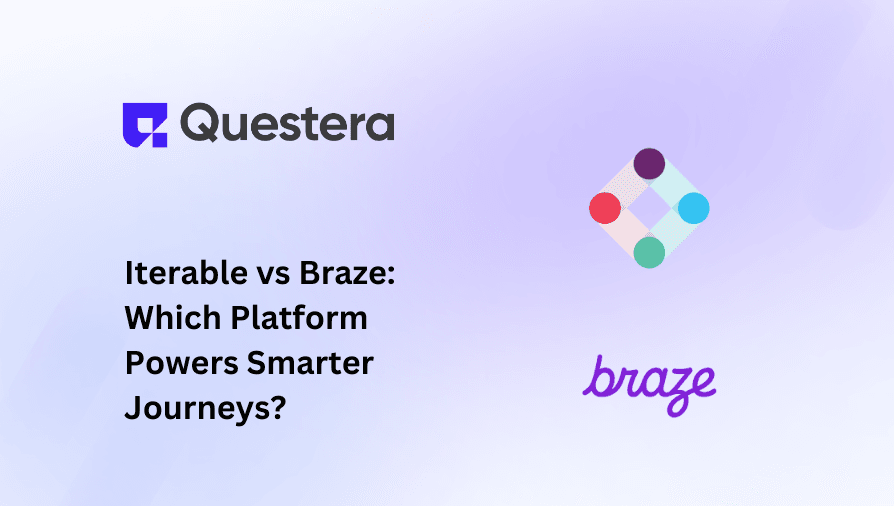 Questera

Iterable vs Braze: Which Platform Powers Smarter Journeys?

braze